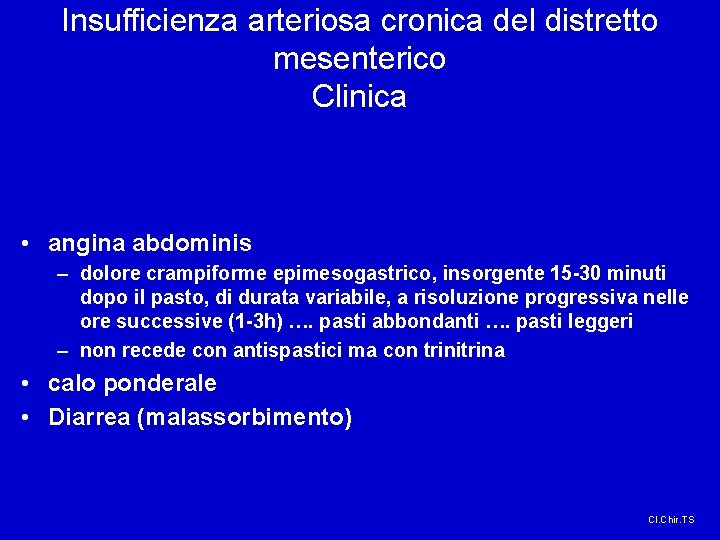 Insufficienza arteriosa cronica del distretto mesenterico
Clinica

• angina abdominis
– dolore crampiforme epimesogastrico, insorgente 15-30 minuti dopo il pasto, di durata variabile, a risoluzione progressiva nelle ore successive (1-3h) …. pasti abbondanti …. pasti leggeri
– non recede con antispastici ma con trinitrina
• calo ponderale
• Diarrea (malassorbimento)

Cl.Chir.TS